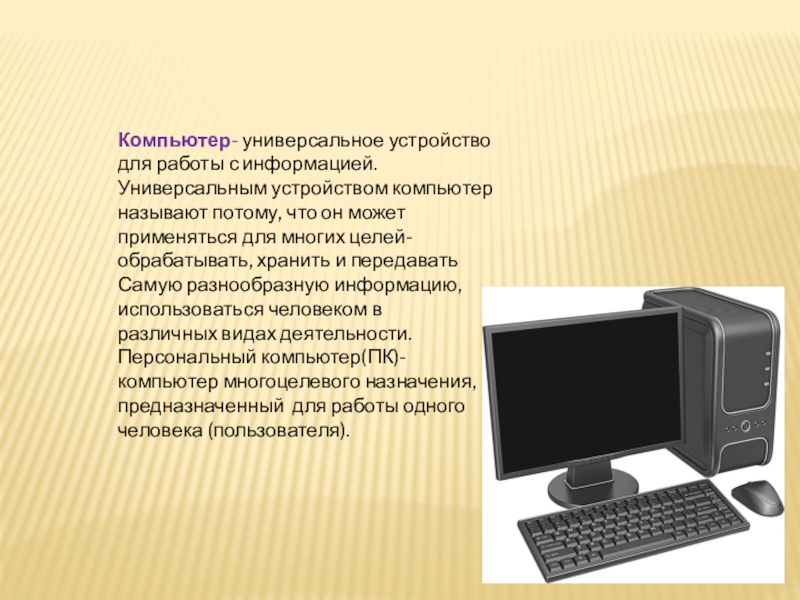 Компьютер- универсальное устройство для работы с информацией. Универсальным устройством компьютер называют потому, что он может применяться для многих целей- обрабатывать, хранить и передавать Самую разнообразную информацию, использоваться человеком в различных видах деятельности. Персональный компьютер(ПК)- компьютер многоцелевого назначения, предназначенный для работы одного человека (пользователя).